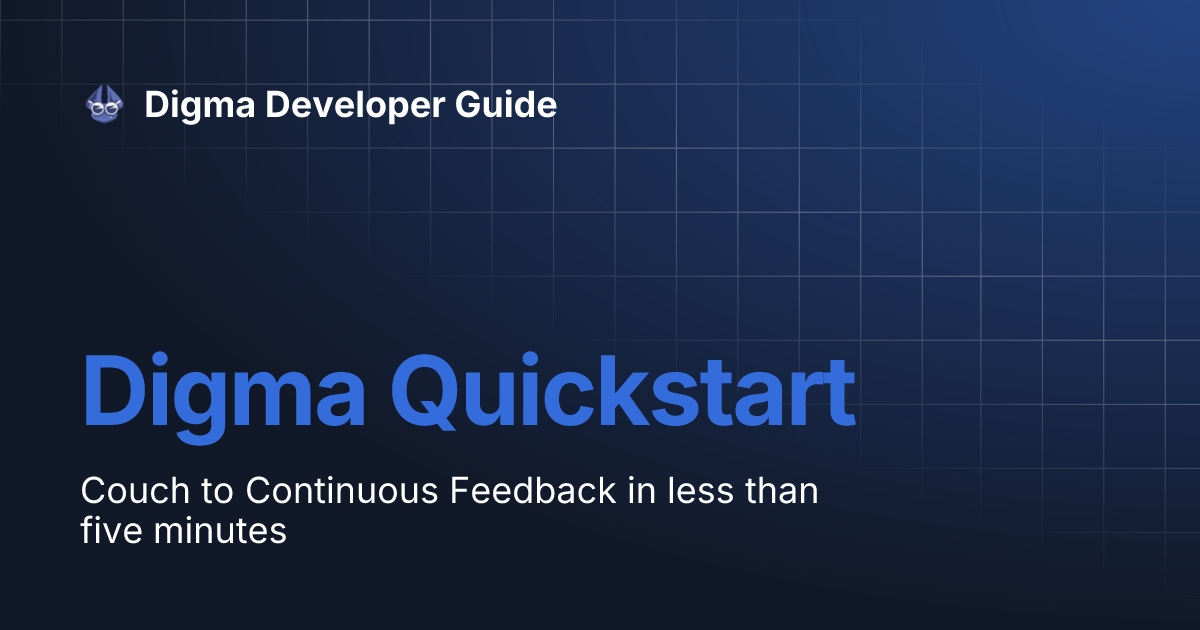 Digma Developer Guide

Digma Quickstart

Couch to Continuous Feedback in less than five minutes